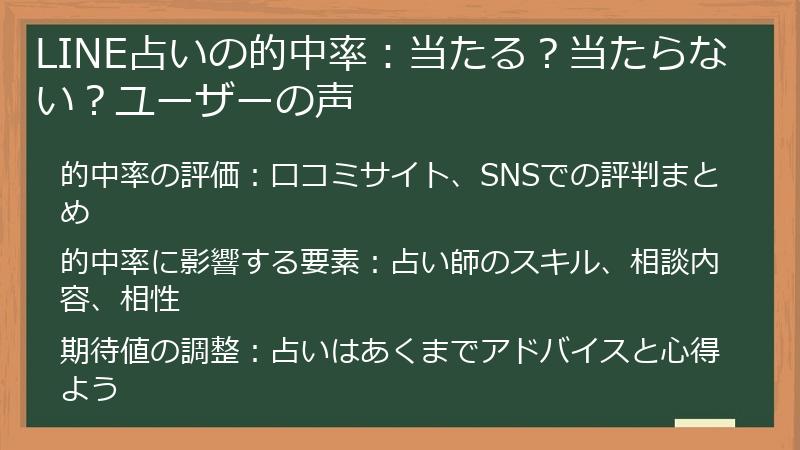 LINE占いの的中率：当たる？当たらない？ユーザーの声

的中率の評価：口コミサイト、SNSでの評判まとめ

的中率に影響する要素：占い師のスキル、相談内容、相性

期待値の調整：占いはあくまでアドバイスと心得よう